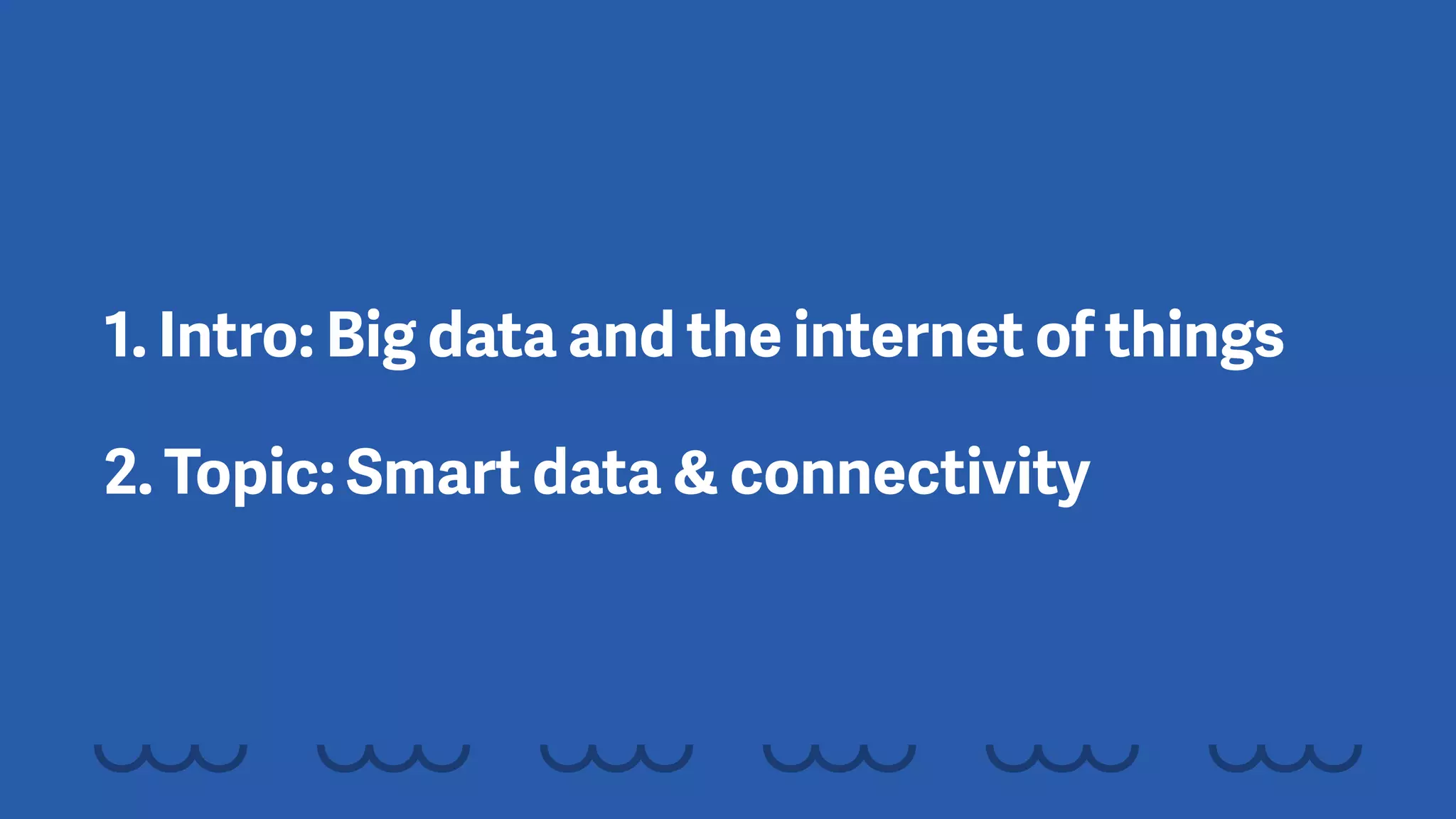 1. Intro: Big data and the internet of things

2. Topic: Smart data & connectivity